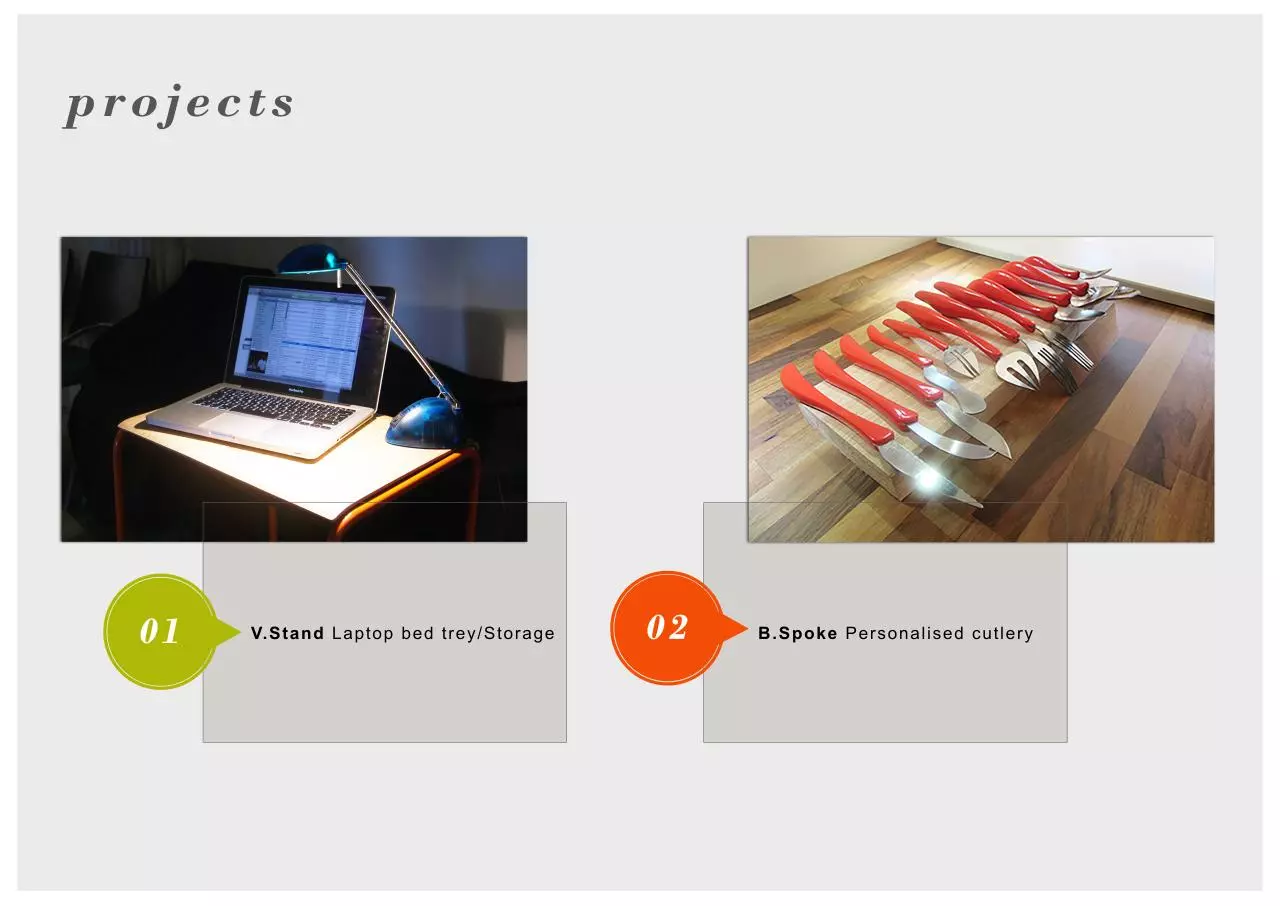 projects

01

V.Stand Laptop bed trey/Storage

02

B.Spoke Personalised cutlery